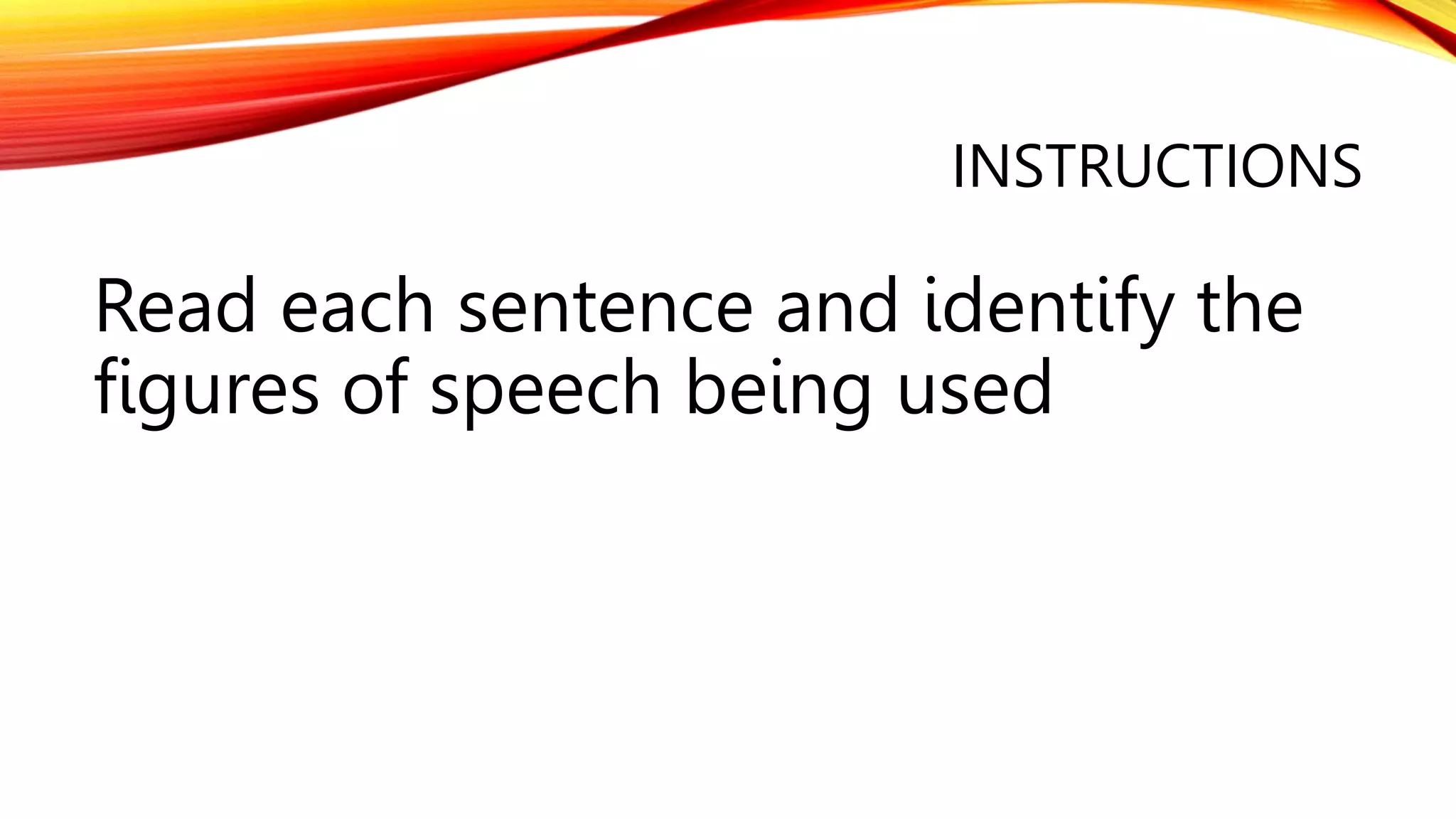 INSTRUCTIONS

Read each sentence and identify the figures of speech being used